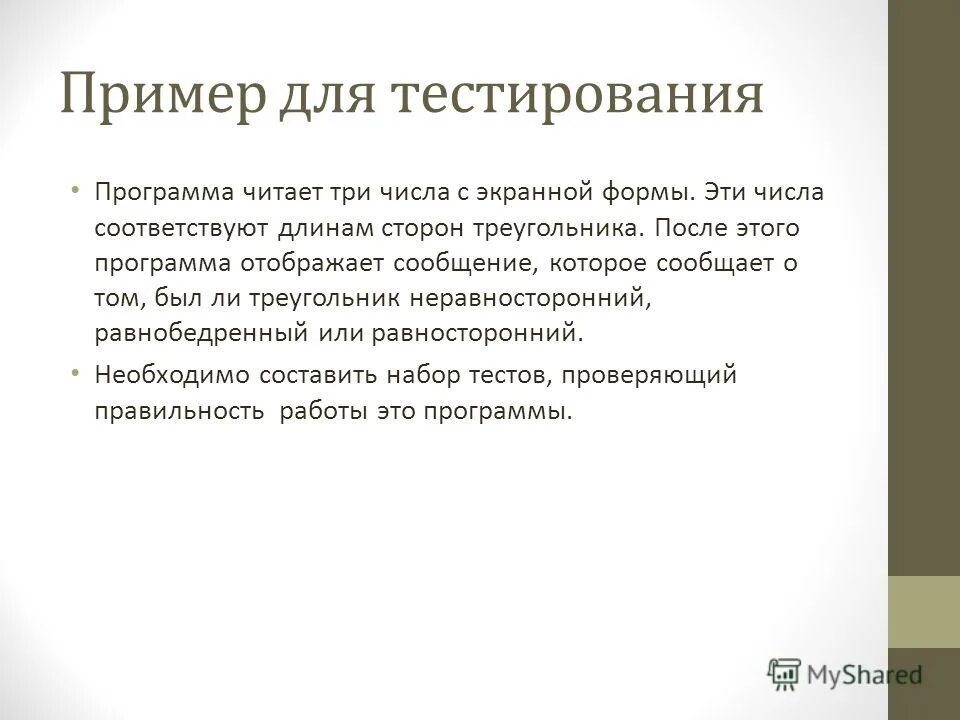 Пример для тестирования

• Программа читает три числа с экранной формы. Эти числа соответствуют длинам сторон треугольника. После этого программа отображает сообщение, которое сообщает о том, был ли треугольник неравносторонний, равнобедренный или равносторонний.

• Необходимо составить набор тестов, проверяющий правильность работы это программы.

MyShared